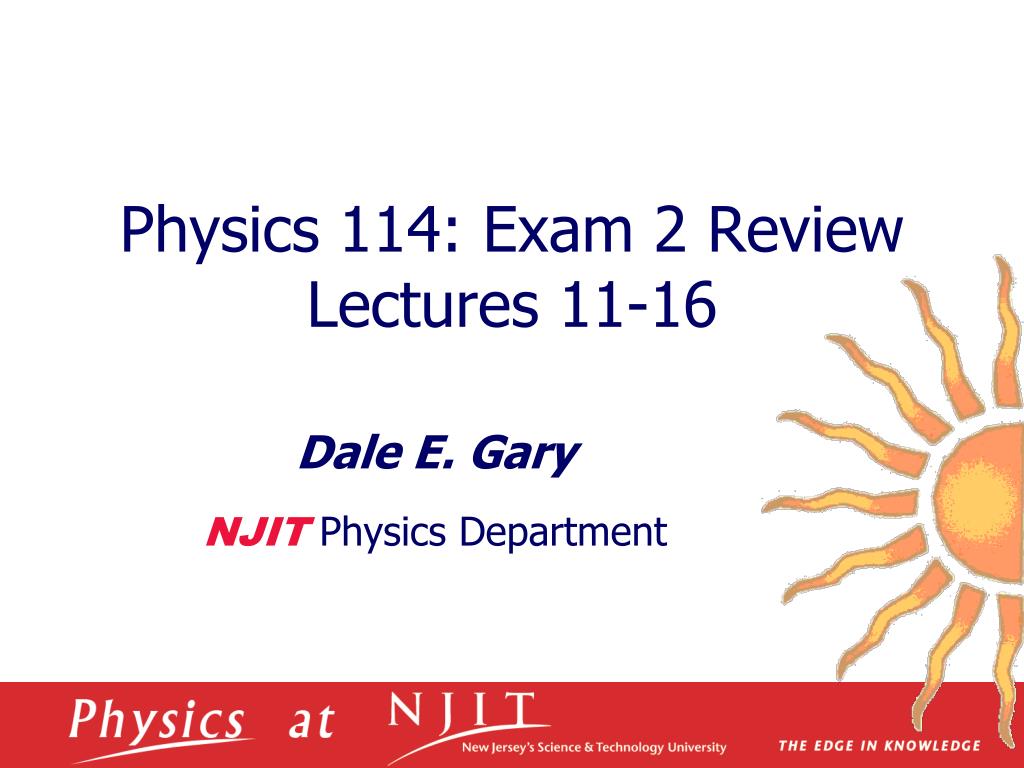 Physics 114: Exam 2 Review
Lectures 11-16

Dale E. Gary

NJIT Physics Department

Physics at NJIT
New Jersey's Science & Technology University

THE EDGE IN KNOWLEDGE